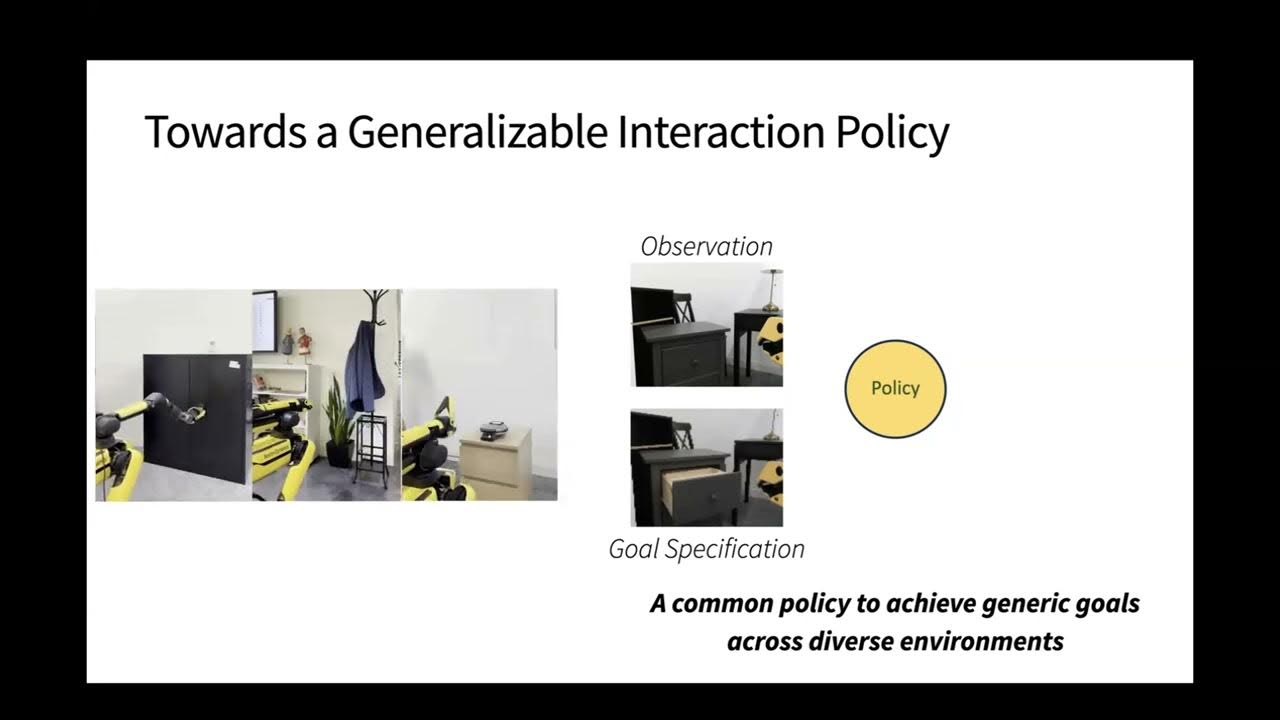 Towards a Generalizable Interaction Policy

Observation

Policy

Goal Specification

A common policy to achieve generic goals across diverse environments